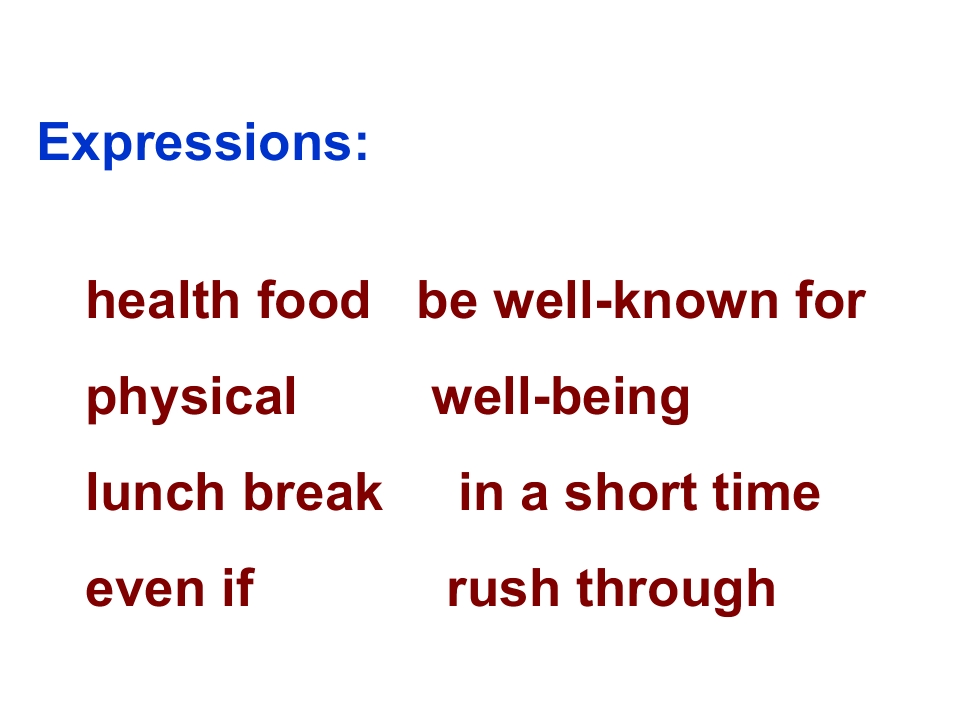 Expressions:

health food   be well-known for
physical   well-being
lunch break   in a short time
even if   rush through